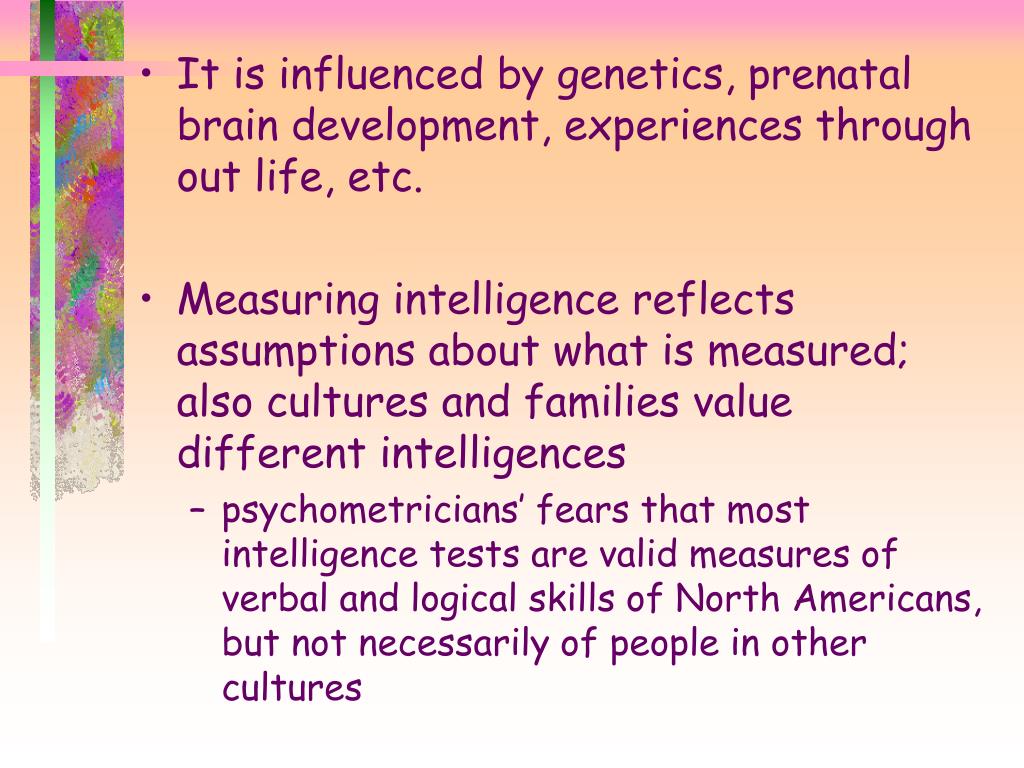 • It is influenced by genetics, prenatal brain development, experiences through out life, etc.

• Measuring intelligence reflects assumptions about what is measured; also cultures and families value different intelligences

– psychometricians’ fears that most intelligence tests are valid measures of verbal and logical skills of North Americans, but not necessarily of people in other cultures